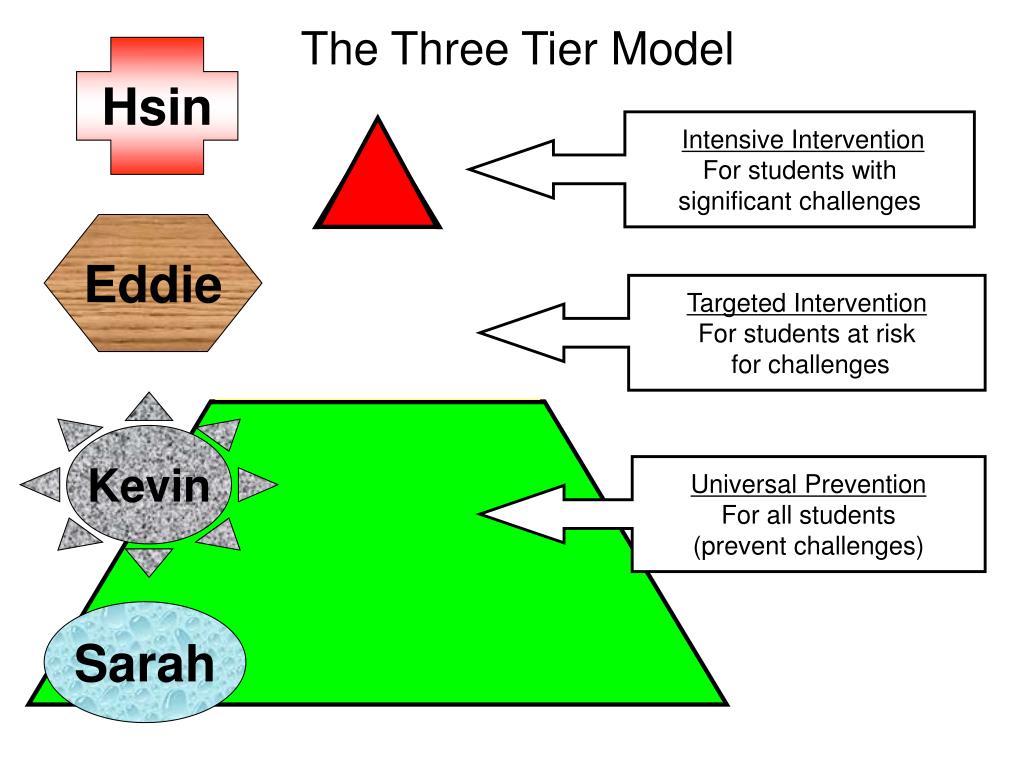 The Three Tier Model

Hsin

Intensive Intervention
For students with significant challenges

Eddie

Targeted Intervention
For students at risk for challenges

Kevin

Universal Prevention
For all students (prevent challenges)

Sarah